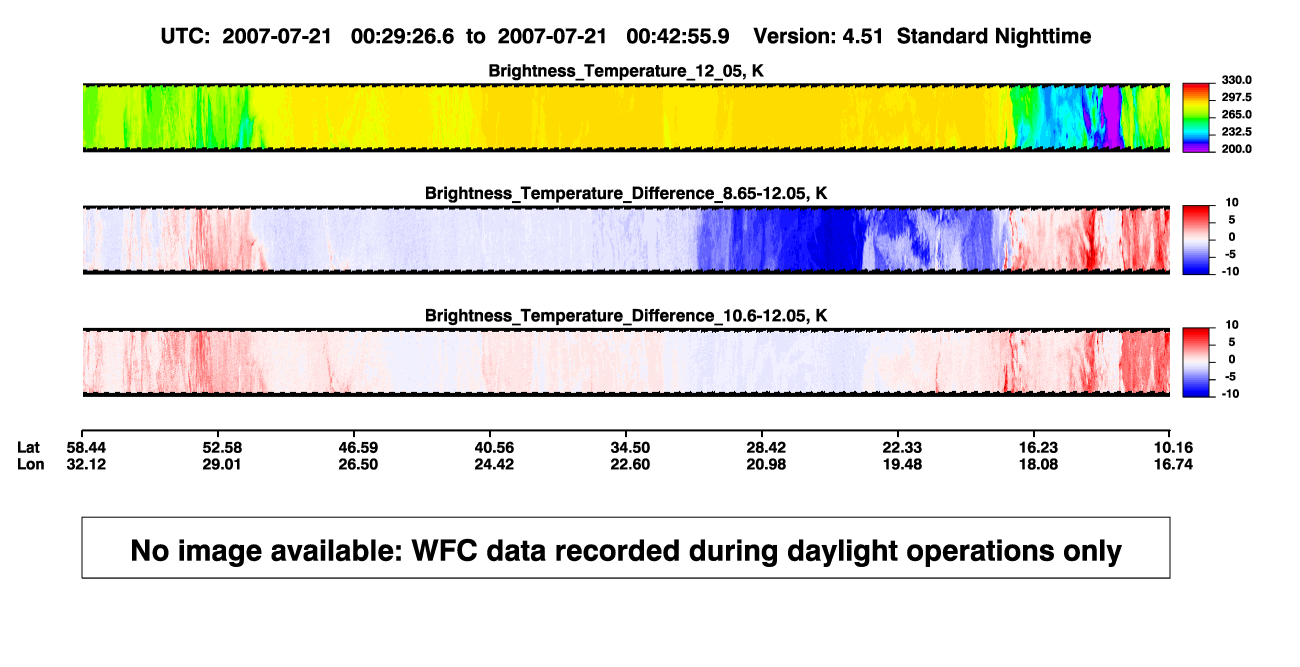 UTC: 2007-07-21 00:29:26.6 to 2007-07-21 00:42:55.9 Version: 4.51 Standard Nighttime

Brightness_Temperature_12_05, K

330.0
297.5
265.0
232.5
200.0

Brightness_Temperature_Difference_8.65-12.05, K

10
5
0
-5
-10

Brightness_Temperature_Difference_10.6-12.05, K

10
5
0
-5
-10

| Lat | 58.44 | 52.58 | 46.59 | 40.56 | 34.50 | 28.42 | 22.33 | 16.23 | 10.16 |
|---|---|---|---|---|---|---|---|---|---|
| Lon | 32.12 | 29.01 | 26.50 | 24.42 | 22.60 | 20.98 | 19.48 | 18.08 | 16.74 |

No image available: WFC data recorded during daylight operations only